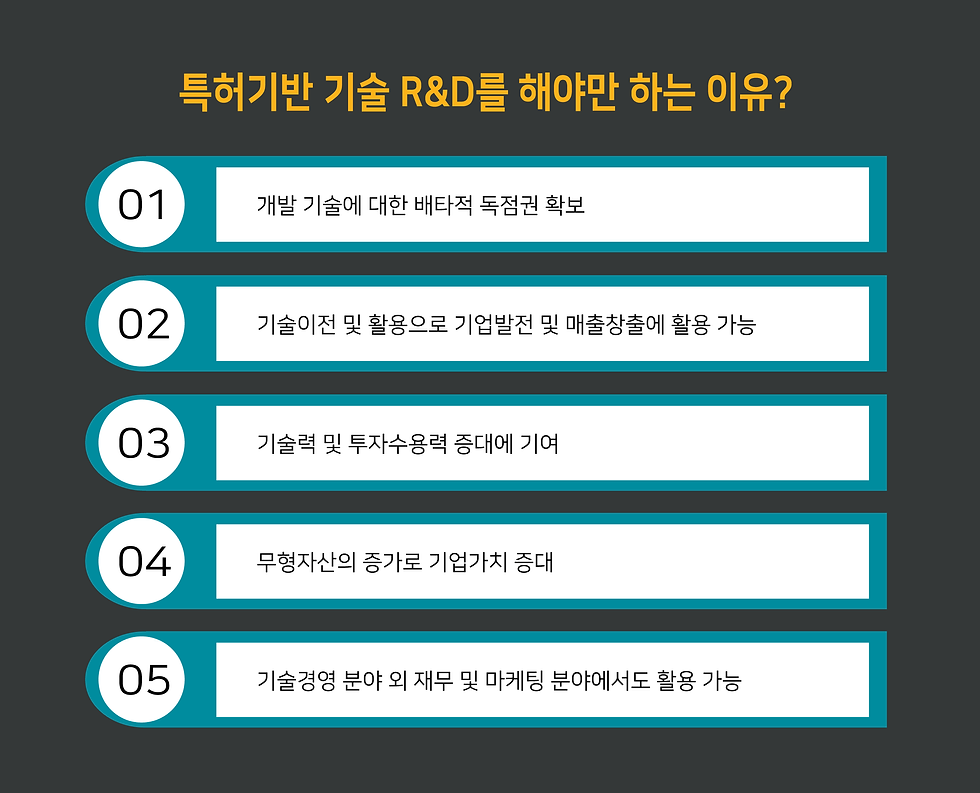 특허기반 기술 R&D를 해야만 하는 이유?

01
개발 기술에 대한 배타적 독점권 확보

02
기술이전 및 활용으로 기업발전 및 매출창출에 활용 가능

03
기술력 및 투자수용력 증대에 기여

04
무형자산의 증가로 기업가치 증대

05
기술경영 분야 외 재무 및 마케팅 분야에서도 활용 가능